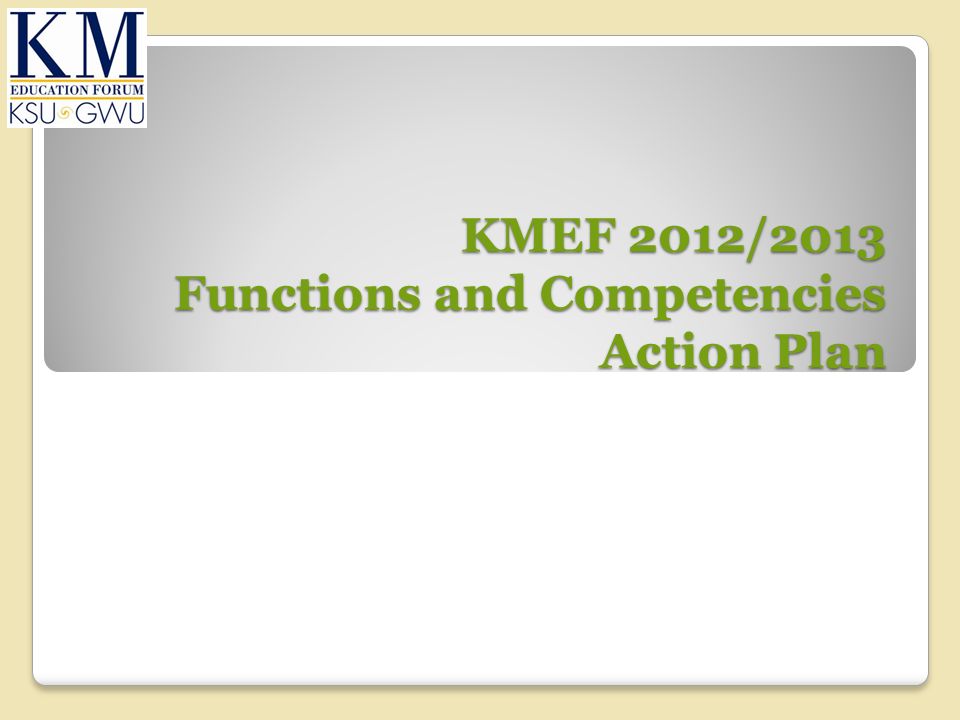 KM
EDUCATION FORUM
KSU GWU

KMEF 2012/2013
Functions and Competencies
Action Plan